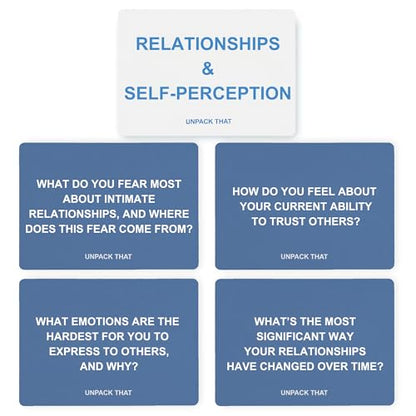 RELATIONSHIPS
&
SELF-PERCEPTION

UNPACK THAT

WHAT DO YOU FEAR MOST ABOUT INTIMATE RELATIONSHIPS, AND WHERE DOES THIS FEAR COME FROM?

UNPACK THAT

HOW DO YOU FEEL ABOUT YOUR CURRENT ABILITY TO TRUST OTHERS?

UNPACK THAT

WHAT EMOTIONS ARE THE HARDEST FOR YOU TO EXPRESS TO OTHERS, AND WHY?

UNPACK THAT

WHAT'S THE MOST SIGNIFICANT WAY YOUR RELATIONSHIPS HAVE CHANGED OVER TIME?

UNPACK THAT